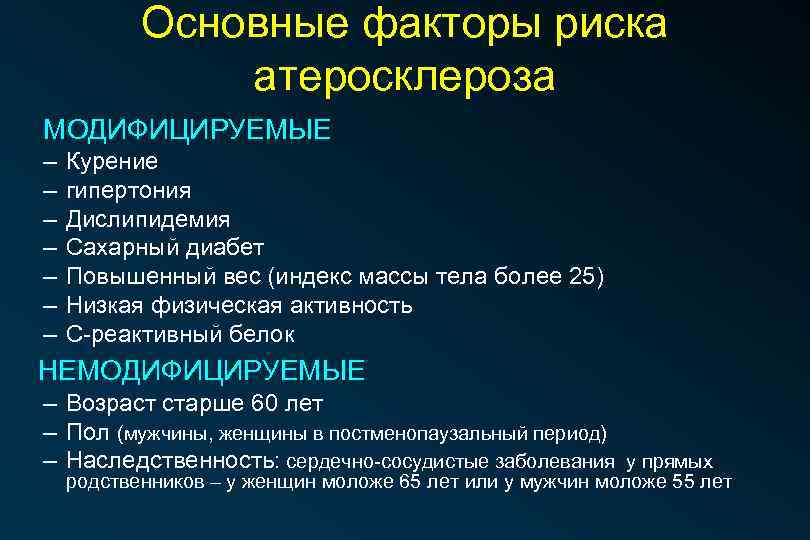 Основные факторы риска атеросклероза

МОДИФИЦИРУЕМЫЕ
– Курение
– гипертония
– Дислипидемия
– Сахарный диабет
– Повышенный вес (индекс массы тела более 25)
– Низкая физическая активность
– С-реактивный белок

НЕМОДИФИЦИРУЕМЫЕ
– Возраст старше 60 лет
– Пол (мужчины, женщины в постменопаузальный период)
– Наследственность: сердечно-сосудистые заболевания у прямых родственников – у женщин моложе 65 лет или у мужчин моложе 55 лет